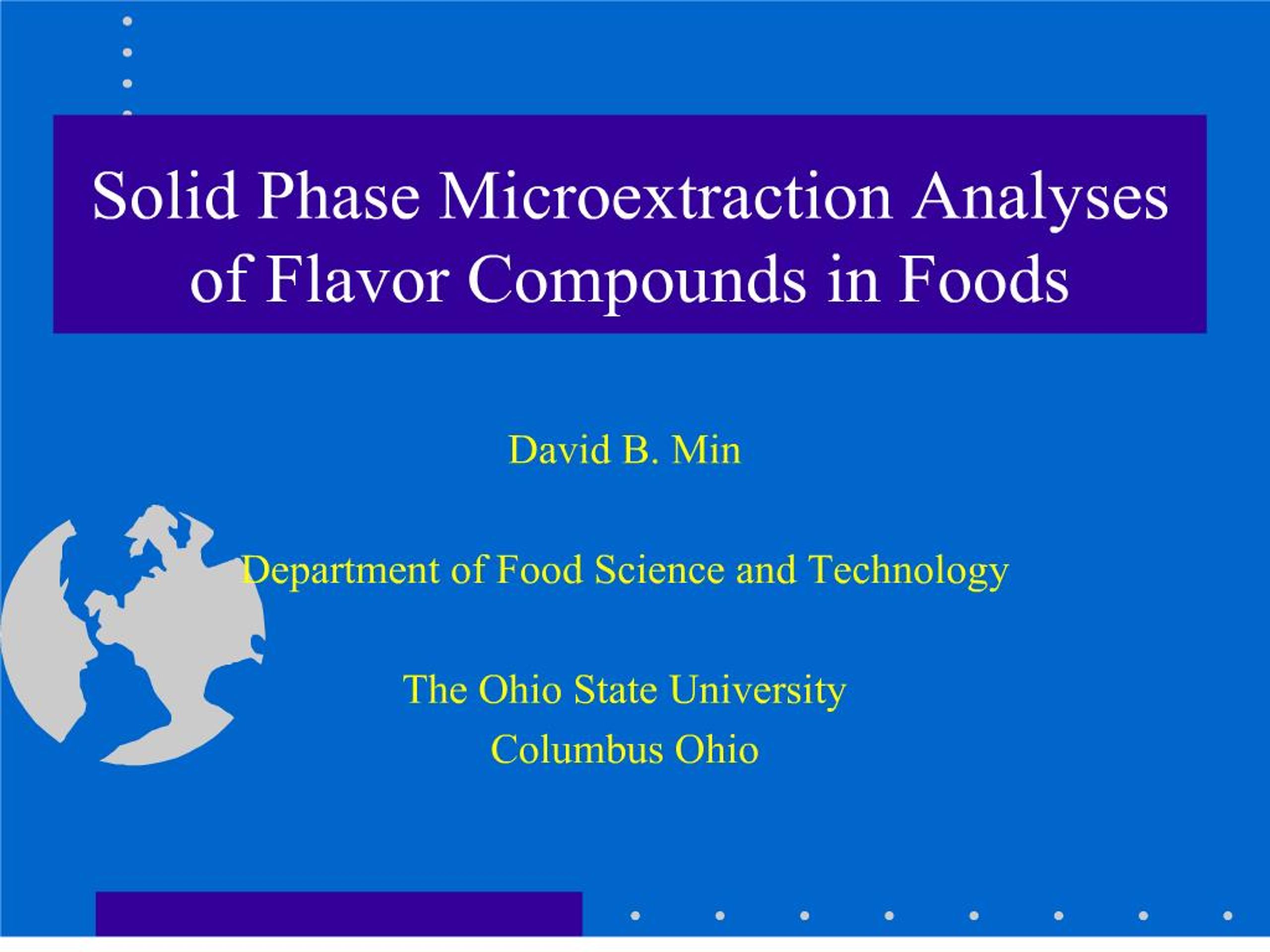 Solid Phase Microextraction Analyses of Flavor Compounds in Foods

David B. Min

Department of Food Science and Technology

The Ohio State University
Columbus Ohio